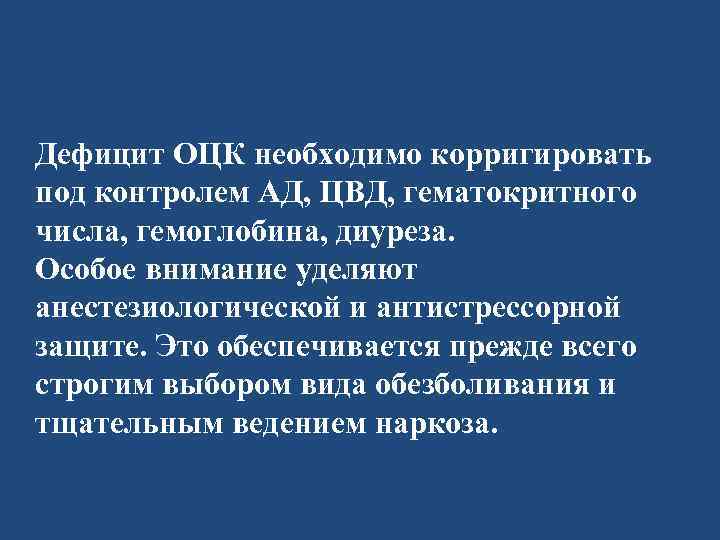 Дефицит ОЦК необходимо корригировать под контролем АД, ЦВД, гематокритного числа, гемоглобина, диуреза.
Особое внимание уделяют анестезиологической и антистрессорной защите. Это обеспечивается прежде всего строгим выбором вида обезболивания и тщательным ведением наркоза.